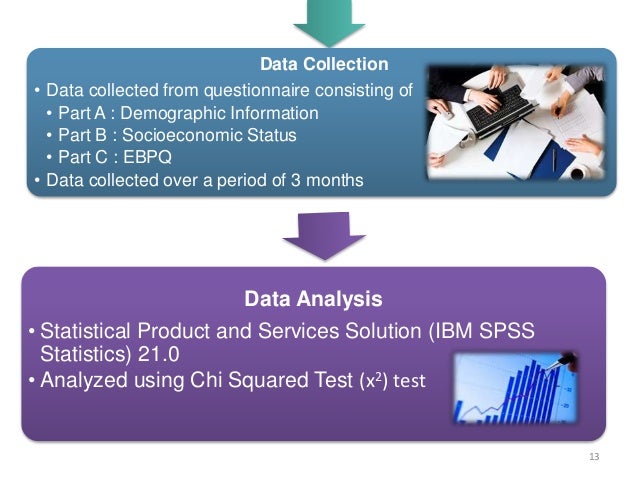 Data Collection

• Data collected from questionnaire consisting of
  • Part A : Demographic Information
  • Part B : Socioeconomic Status
  • Part C : EBPQ
• Data collected over a period of 3 months

Data Analysis

• Statistical Product and Services Solution (IBM SPSS Statistics) 21.0
• Analyzed using Chi Squared Test ($x^2$) test

13